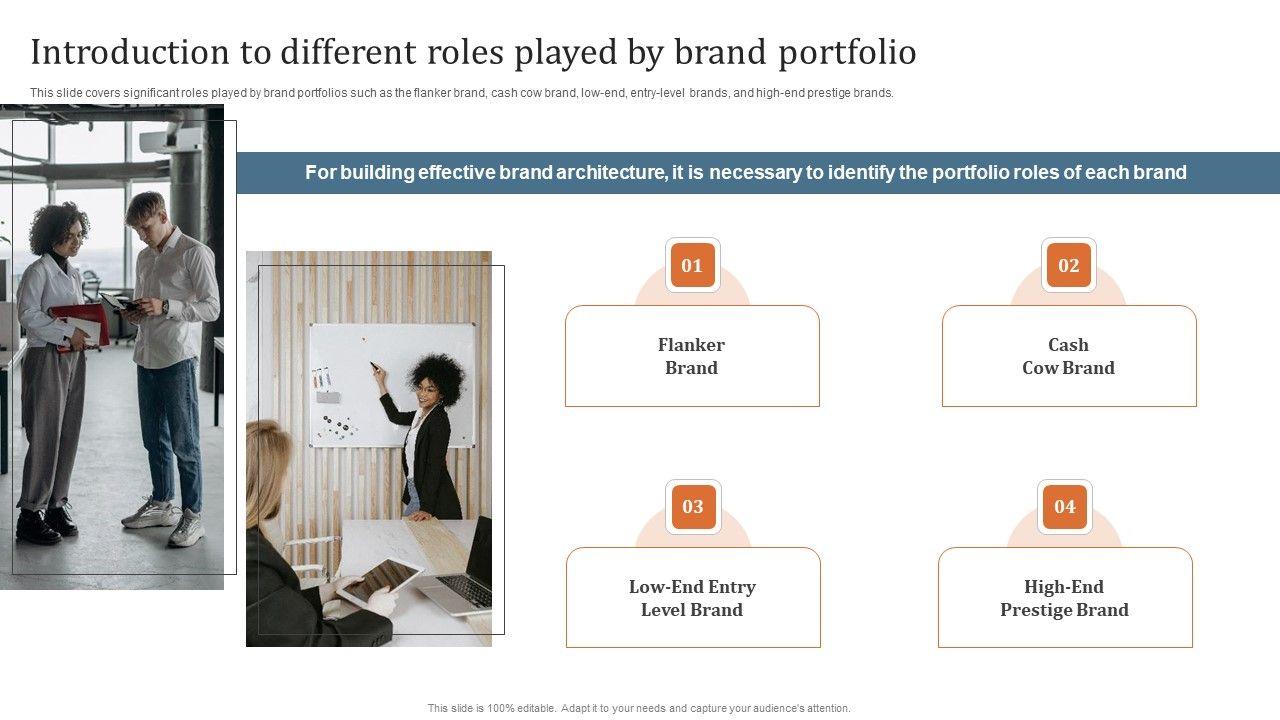 Introduction to different roles played by brand portfolio

This slide covers significant roles played by brand portfolios such as the flanker brand, cash cow brand, low-end, entry-level brands, and high-end prestige brands.

For building effective brand architecture, it is necessary to identify the portfolio roles of each brand

01

Flanker Brand

02

Cash Cow Brand

03

Low-End Entry Level Brand

04

High-End Prestige Brand

This slide is 100% editable. Adapt it to your needs and capture your audience's attention.